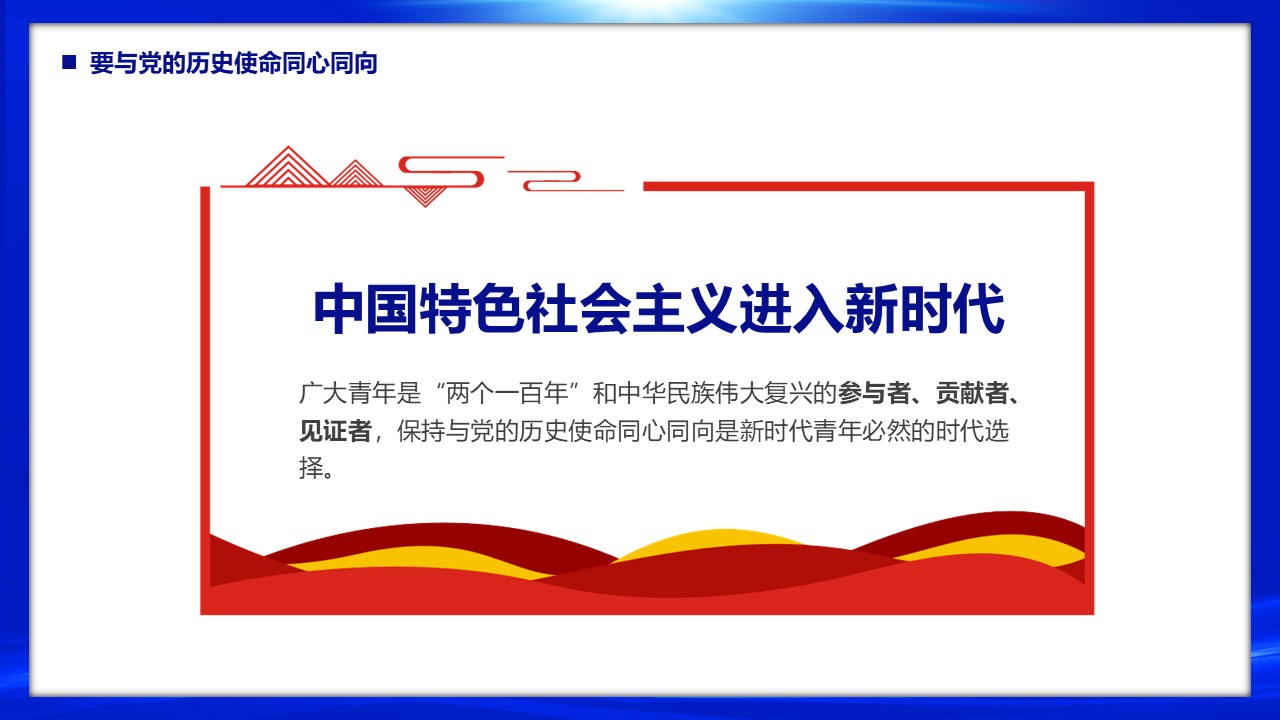 ■ 要与党的历史使命同心同向

中国特色社会主义进入新时代

广大青年是“两个一百年”和中华民族伟大复兴的参与者、贡献者、见证者，保持与党的历史使命同心同向是新时代青年必然的时代选择。